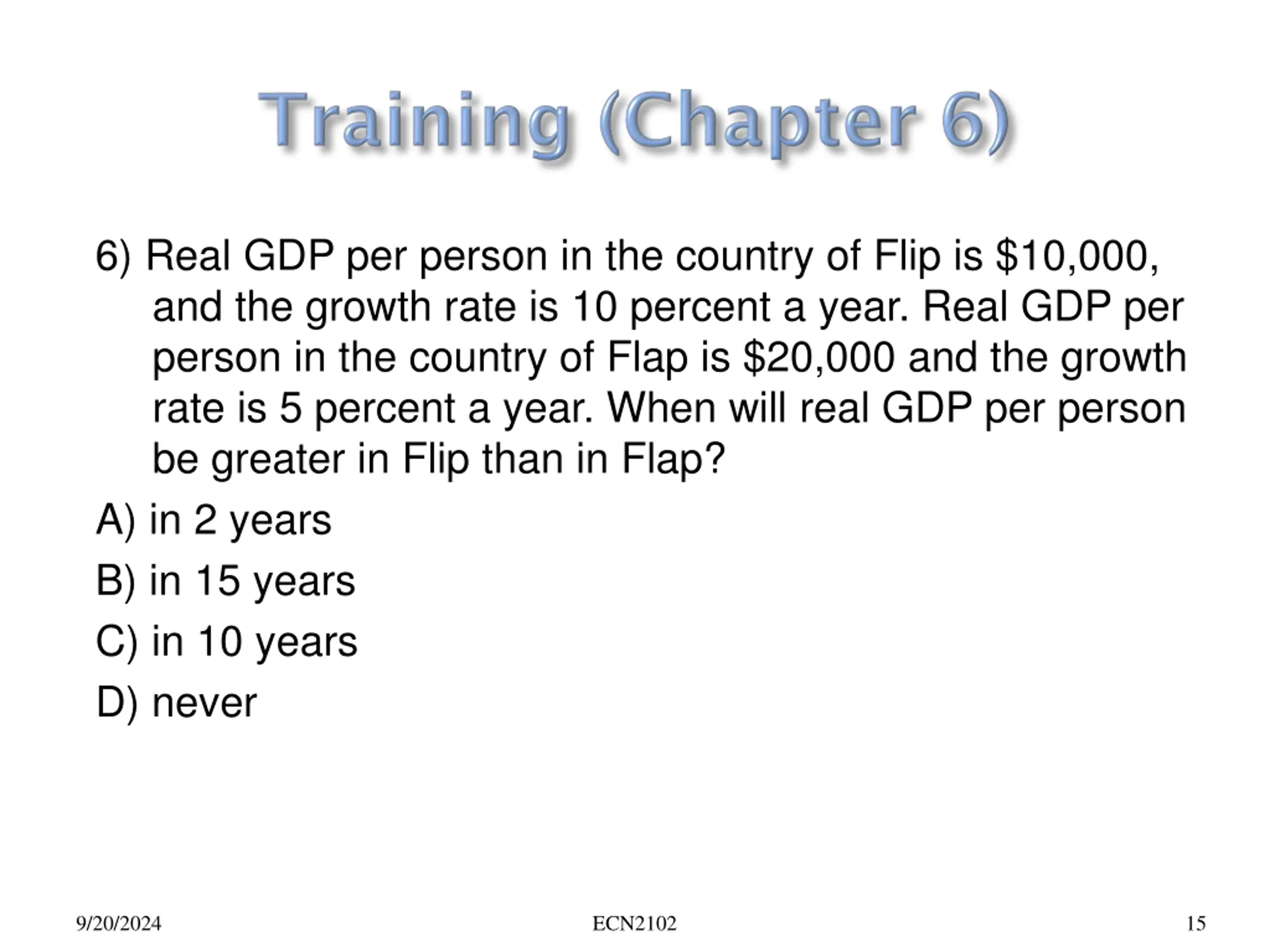 Training (Chapter 6)

6) Real GDP per person in the country of Flip is \$10,000, and the growth rate is 10 percent a year. Real GDP per person in the country of Flap is \$20,000 and the growth rate is 5 percent a year. When will real GDP per person be greater in Flip than in Flap?

A) in 2 years

B) in 15 years

C) in 10 years

D) never

9/20/2024

ECN2102

15